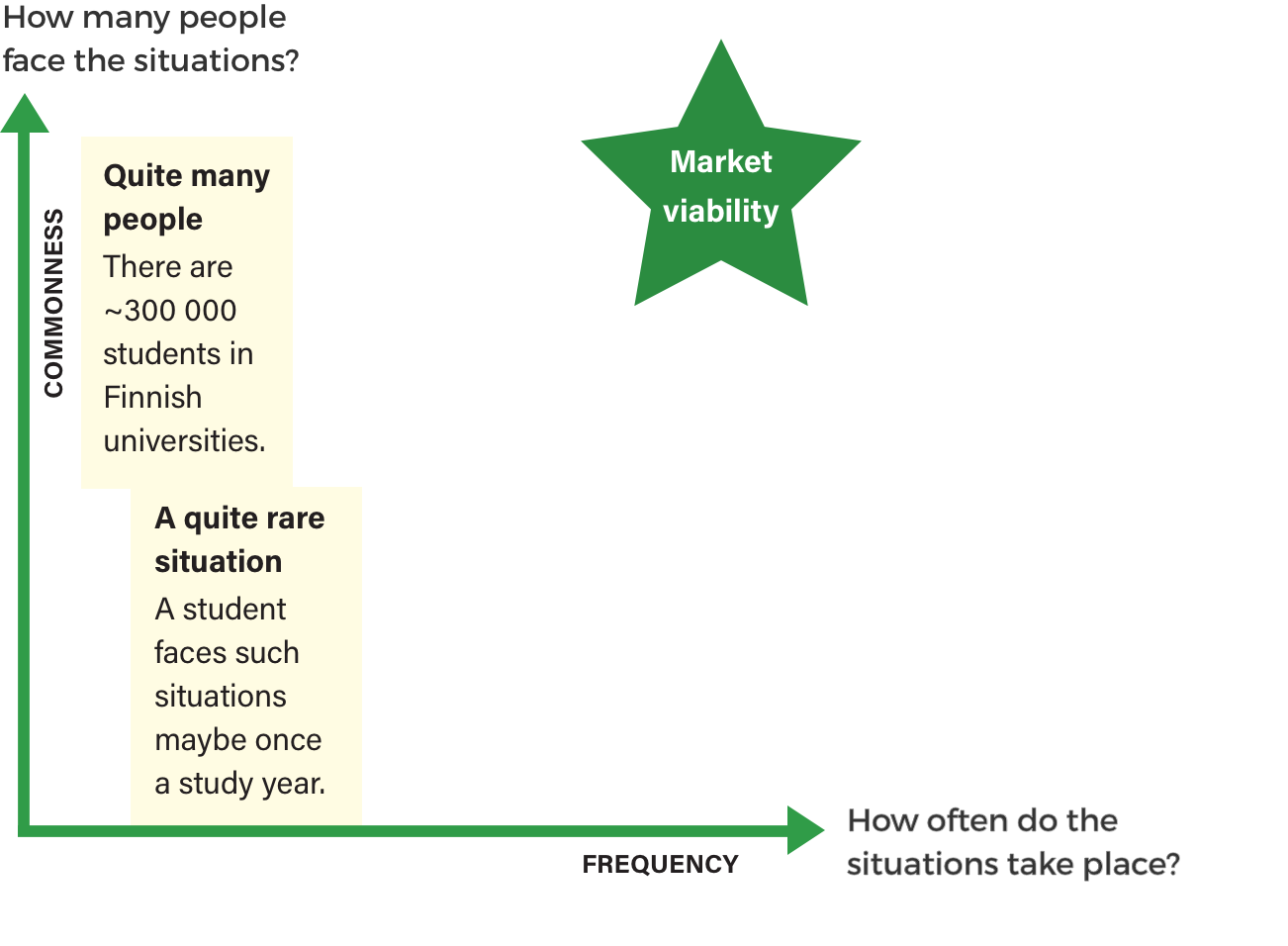 How many people face the situations?

COMMONNESS

Quite many people
There are ~300 000 students in Finnish universities.

Market viability

A quite rare situation
A student faces such situations maybe once a study year.

FREQUENCY

How often do the situations take place?